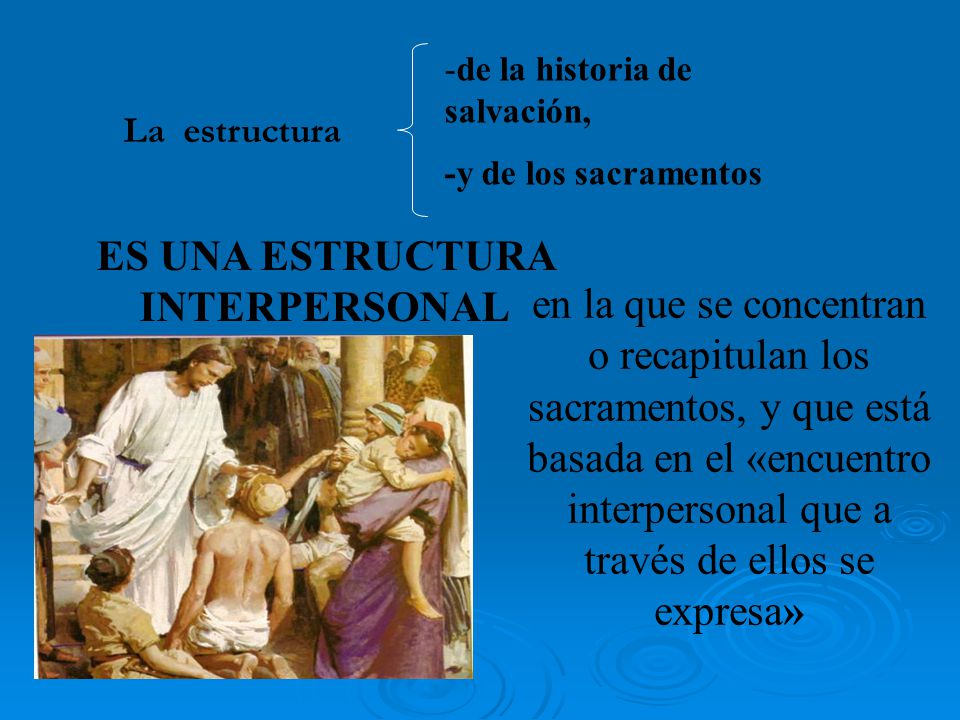 La estructura

-de la historia de salvación,

-y de los sacramentos

ES UNA ESTRUCTURA INTERPERSONAL en la que se concentran o recapitulan los sacramentos, y que está basada en el «encuentro interpersonal que a través de ellos se expresa»